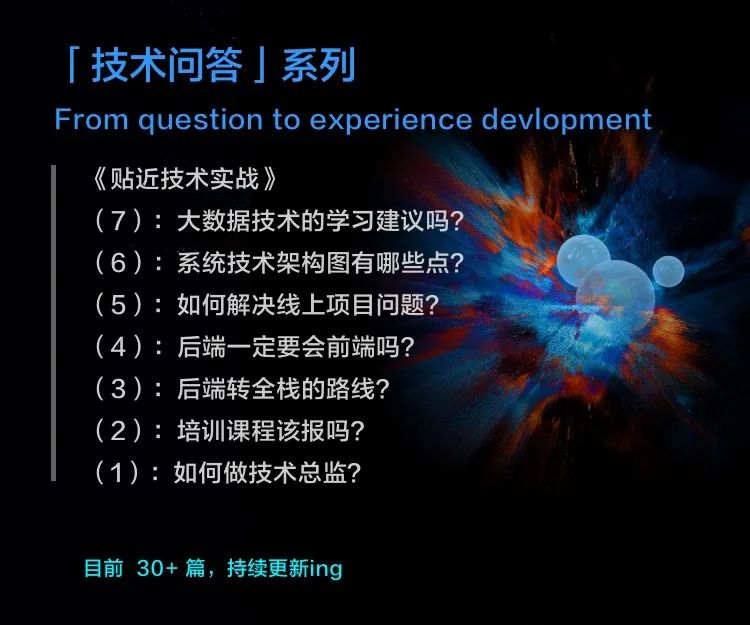 「技术问答」系列

From question to experience devlopment

《贴近技术实战》

（7）：大数据技术的学习建议吗？

（6）：系统技术架构图有哪些点？

（5）：如何解决线上项目问题？

（4）：后端一定要会前端吗？

（3）：后端转全栈的路线？

（2）：培训课程该报吗？

（1）：如何做技术总监？

目前 30+ 篇，持续更新ing